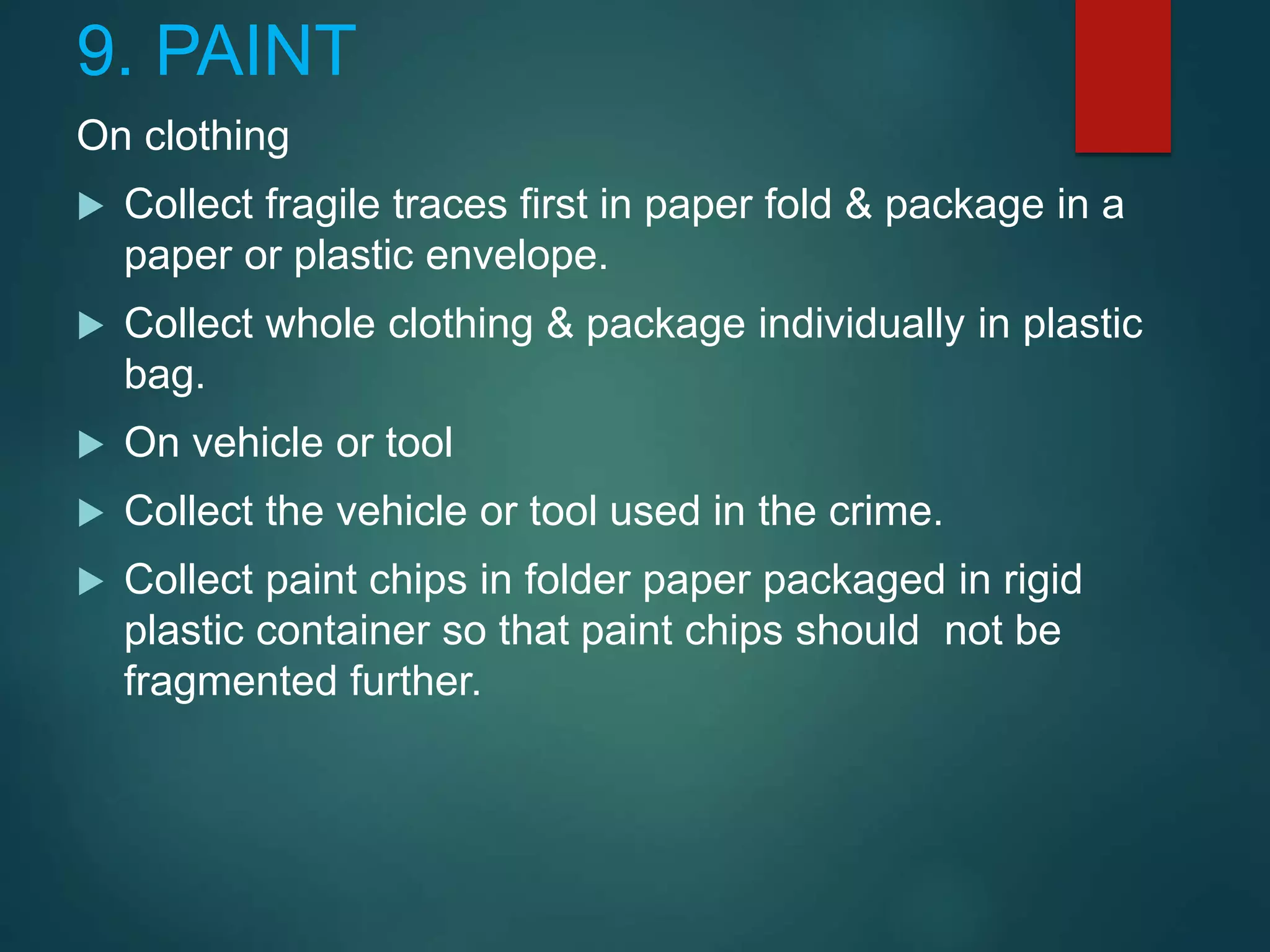 9. PAINT

On clothing

▶ Collect fragile traces first in paper fold & package in a paper or plastic envelope.

▶ Collect whole clothing & package individually in plastic bag.

▶ On vehicle or tool

▶ Collect the vehicle or tool used in the crime.

▶ Collect paint chips in folder paper packaged in rigid plastic container so that paint chips should  not be fragmented further.